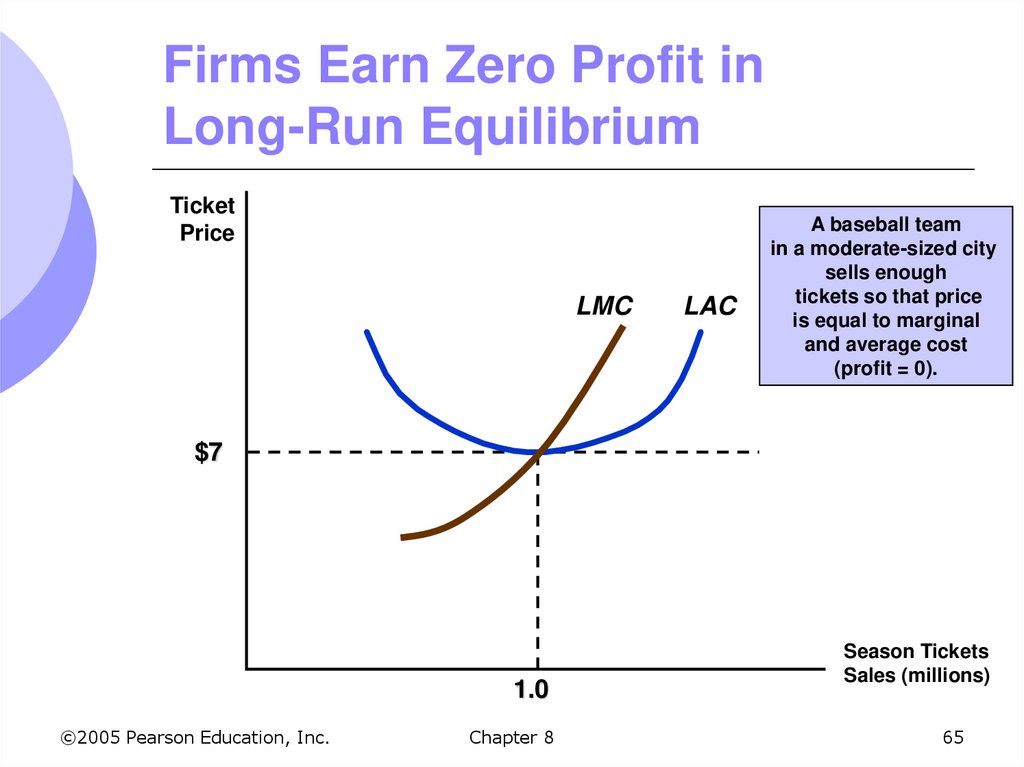 Firms Earn Zero Profit in Long-Run Equilibrium

Ticket Price

A baseball team in a moderate-sized city sells enough tickets so that price is equal to marginal and average cost (profit = 0).

LMC

LAC

$7

1.0

Season Tickets Sales (millions)

©2005 Pearson Education, Inc.

Chapter 8

65